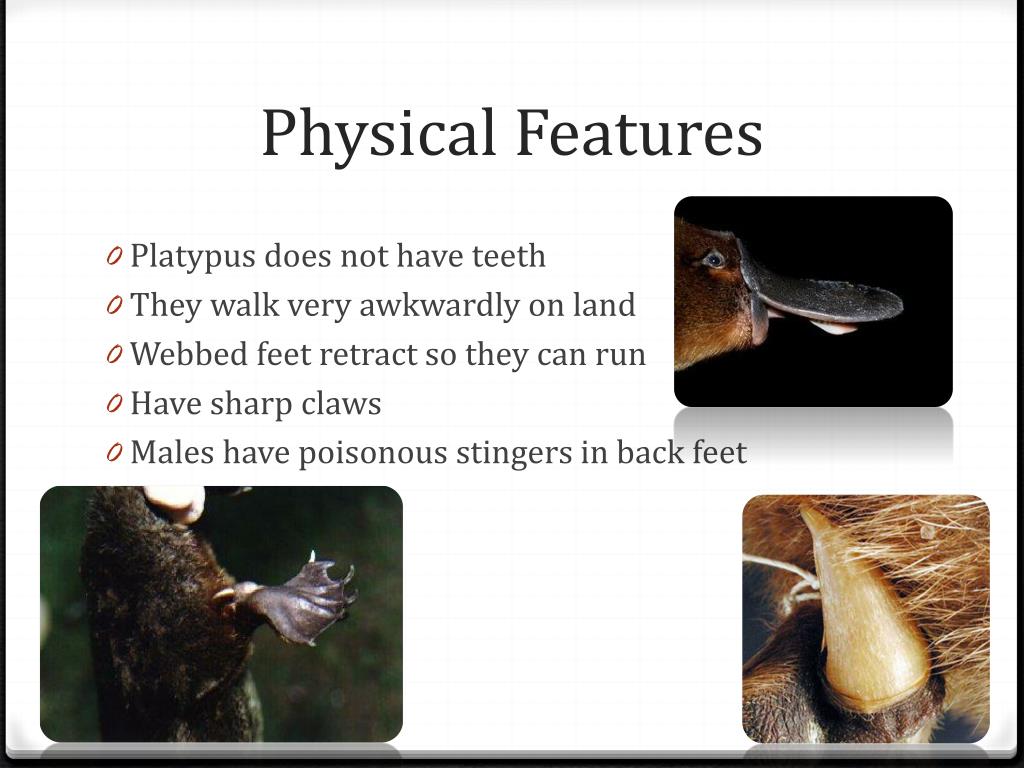 Physical Features

0 Platypus does not have teeth
0 They walk very awkwardly on land
0 Webbed feet retract so they can run
0 Have sharp claws
0 Males have poisonous stingers in back feet